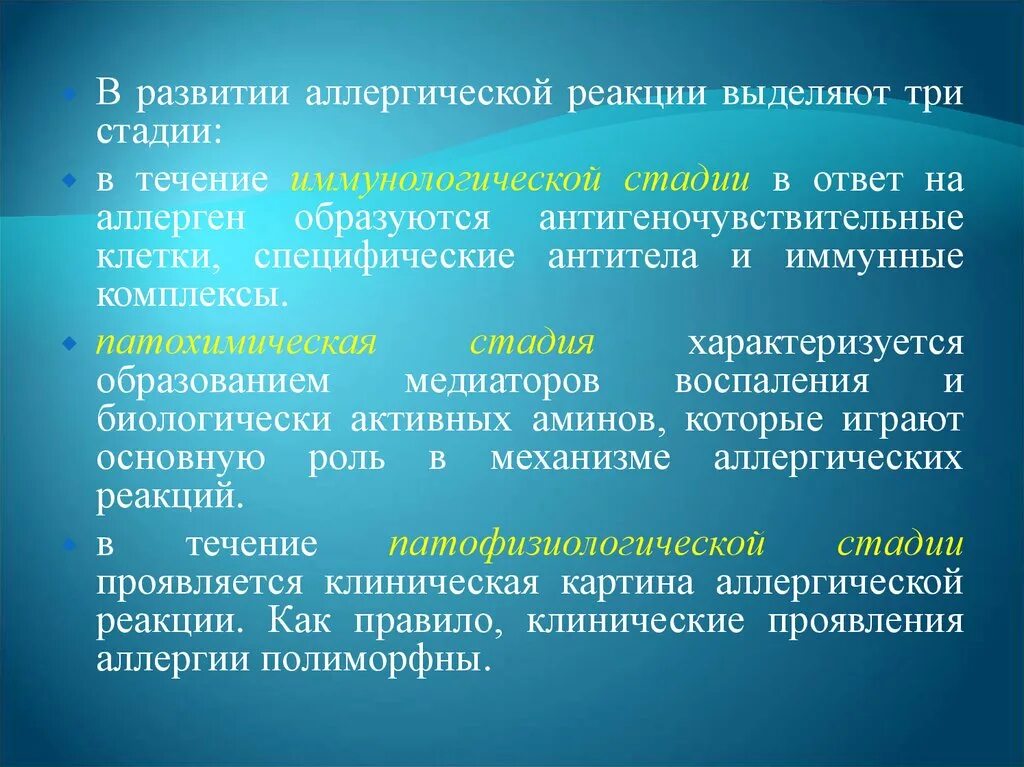 В развитии аллергической реакции выделяют три стадии:

в течение иммунологической стадии в ответ на аллерген образуются антигеночувствительные клетки, специфические антитела и иммунные комплексы.

патохимическая стадия характеризуется образованием медиаторов воспаления и биологически активных аминов, которые играют основную роль в механизме аллергических реакций.

в течение патофизиологической стадии проявляется клиническая картина аллергической реакции. Как правило, клинические проявления аллергии полиморфны.